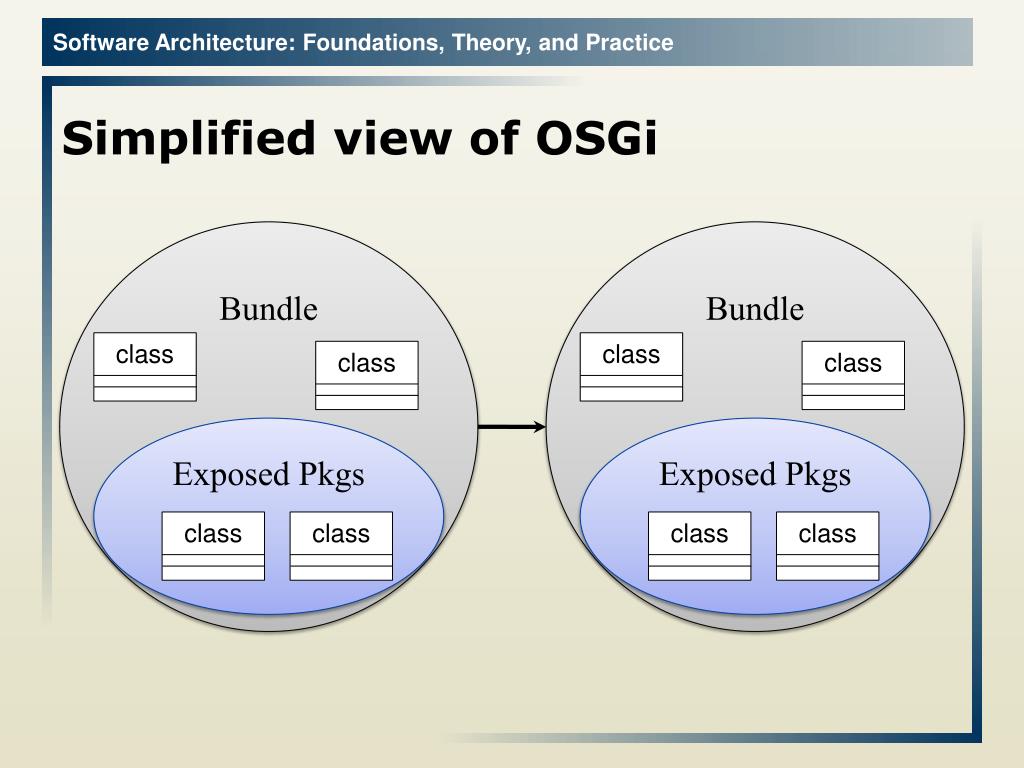 Software Architecture: Foundations, Theory, and Practice

Simplified view of OSGi

Bundle

class

class

Exposed Pkgs

class

class

Bundle

class

class

Exposed Pkgs

class

class